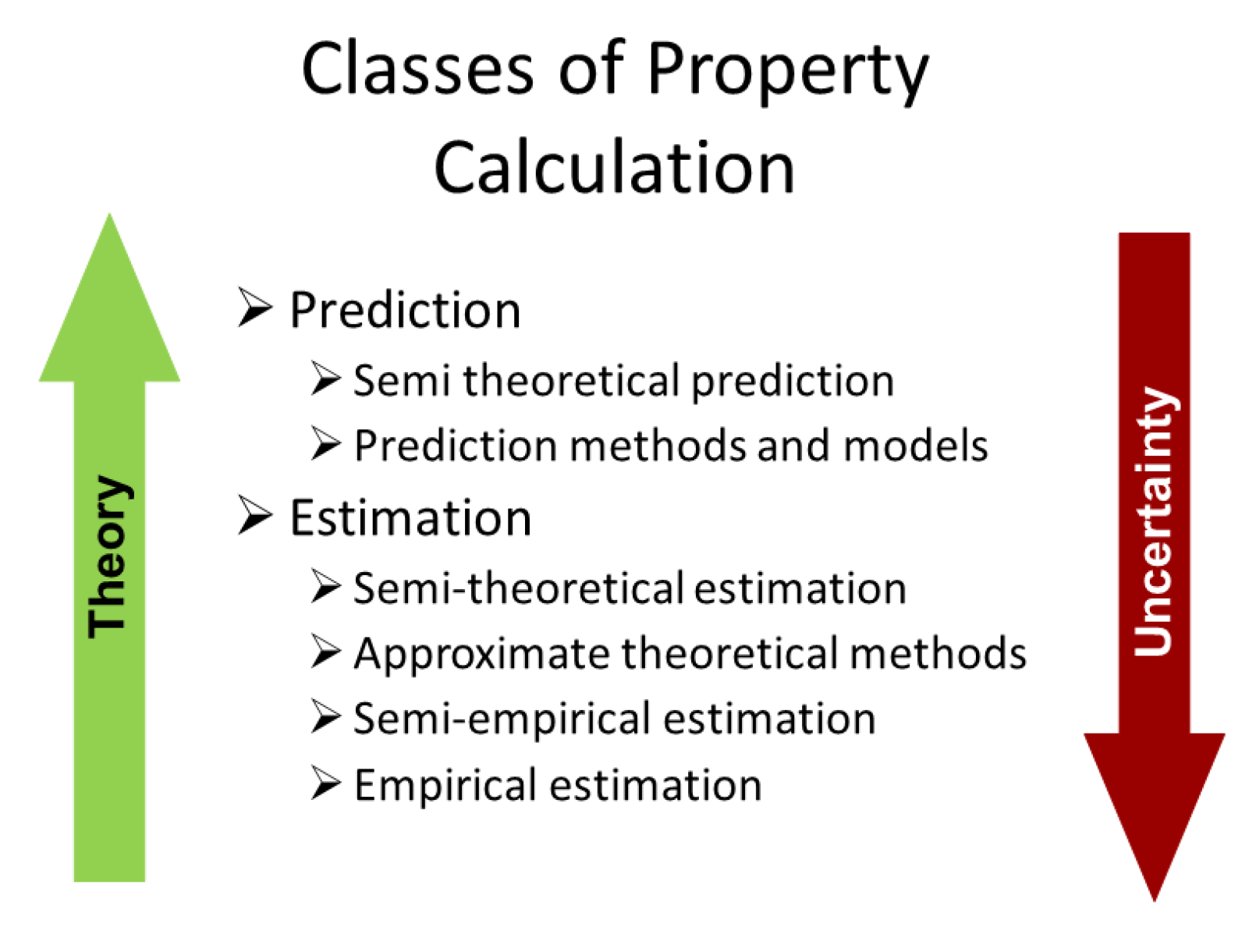 Classes of Property Calculation

Theory

➢ Prediction
➢ Semi theoretical prediction
➢ Prediction methods and models
➢ Estimation
➢ Semi-theoretical estimation
➢ Approximate theoretical methods
➢ Semi-empirical estimation
➢ Empirical estimation

Uncertainty